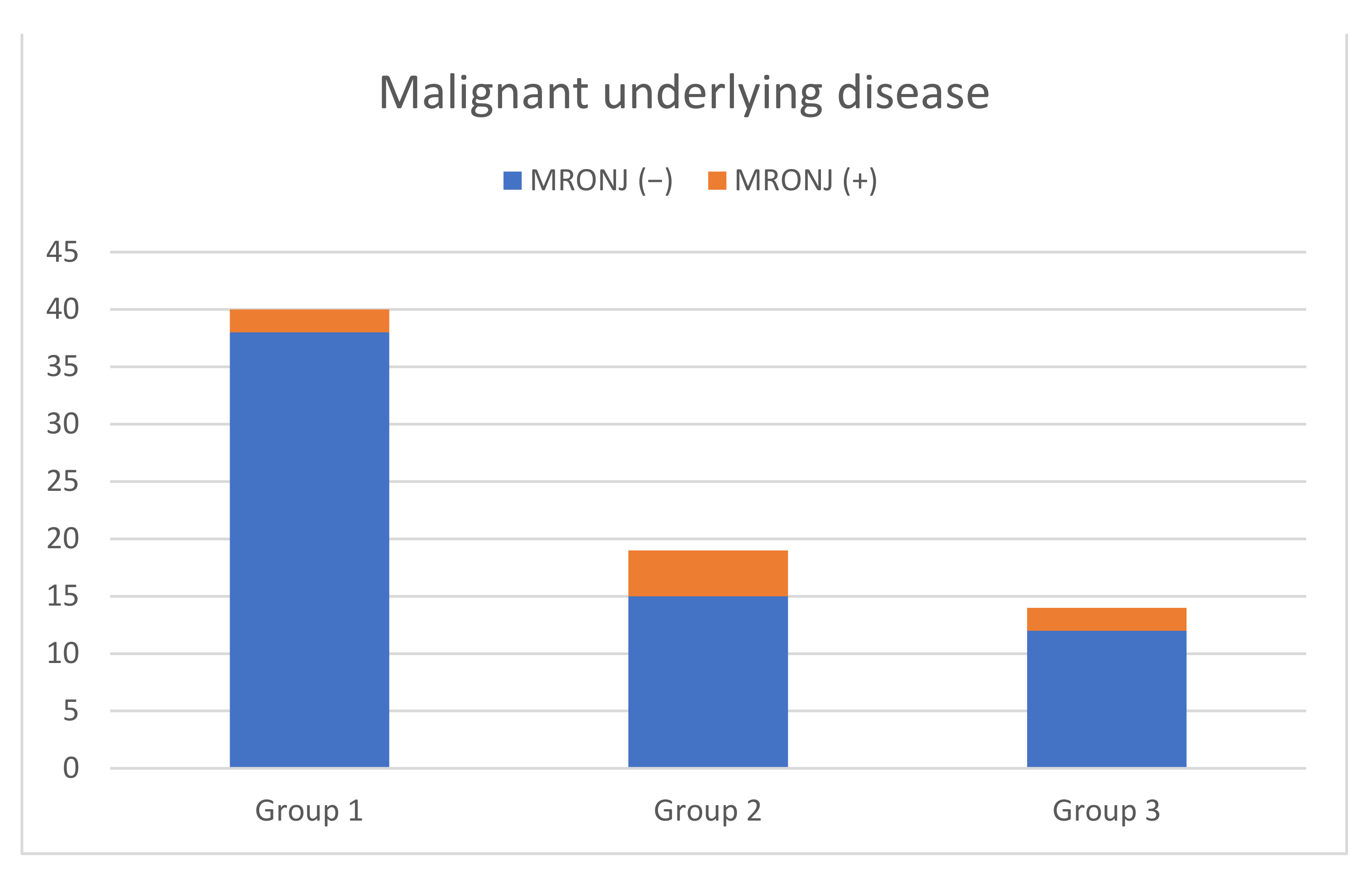 Malignant underlying disease

MRONJ (−) MRONJ (+)

45
40
35
30
25
20
15
10
5
0

Group 1
Group 2
Group 3